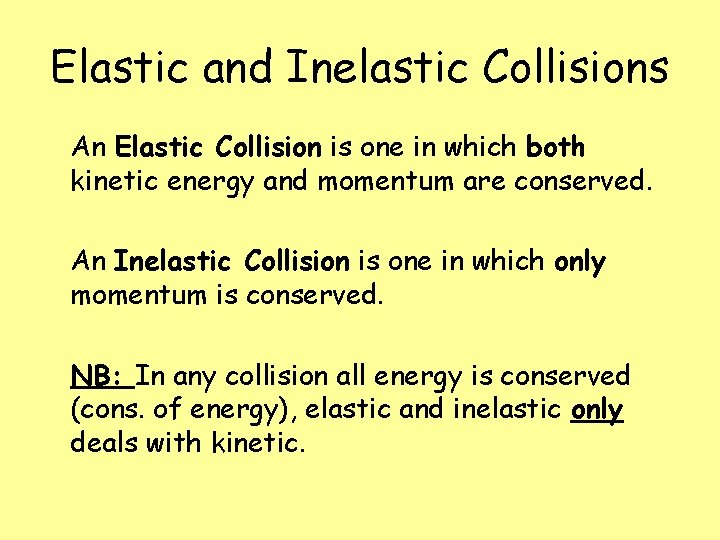 Elastic and Inelastic Collisions

An Elastic Collision is one in which both kinetic energy and momentum are conserved.

An Inelastic Collision is one in which only momentum is conserved.

NB: In any collision all energy is conserved (cons. of energy), elastic and inelastic only deals with kinetic.